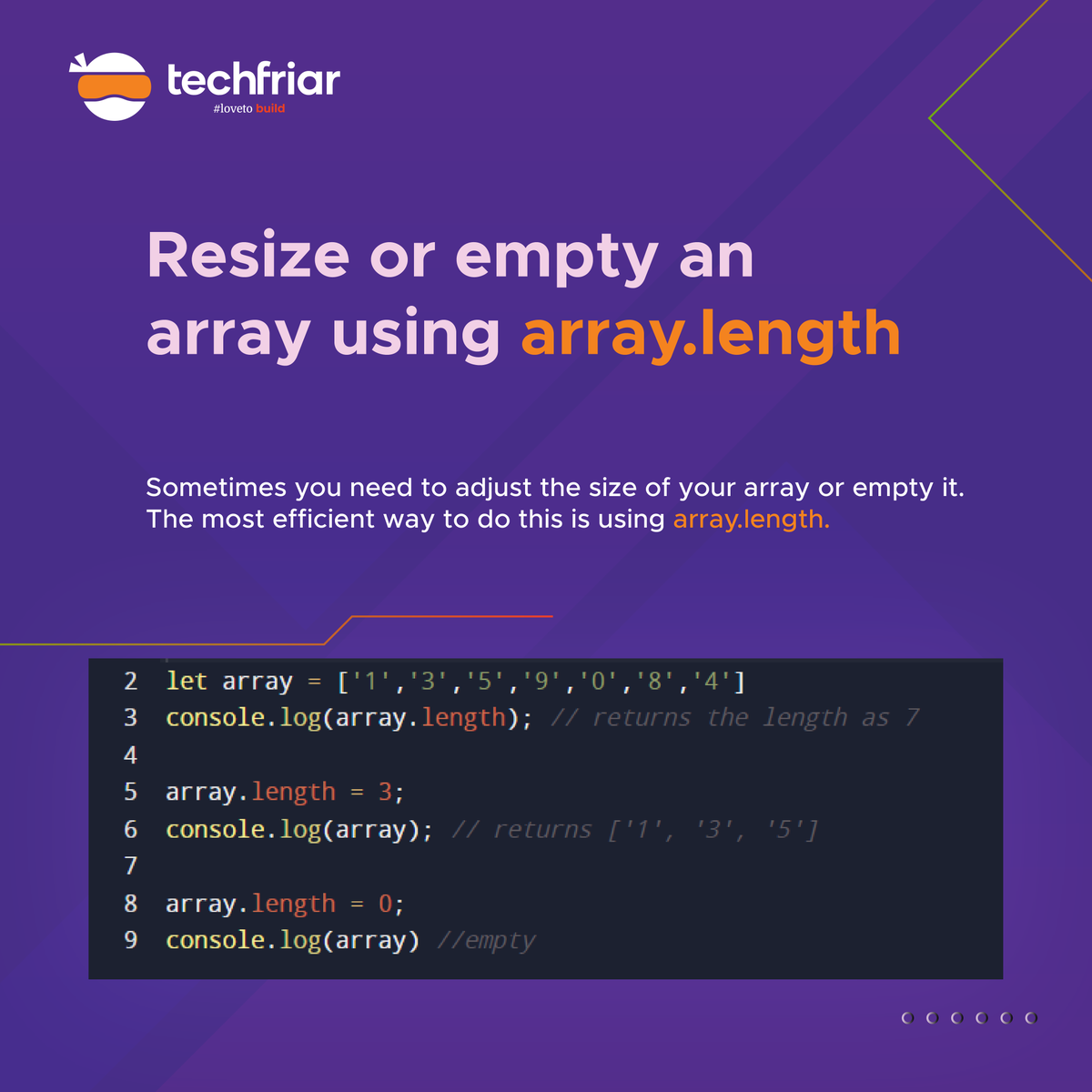 techfriar
#loveto build

Resize or empty an array using array.length

Sometimes you need to adjust the size of your array or empty it. The most efficient way to do this is using array.length.

2 let array = ['1','3','5','9','0','8','4']
3 console.log(array.length); // returns the length as 7
4
5 array.length = 3;
6 console.log(array); // returns ['1', '3', '5']
7
8 array.length = 0;
9 console.log(array) //empty